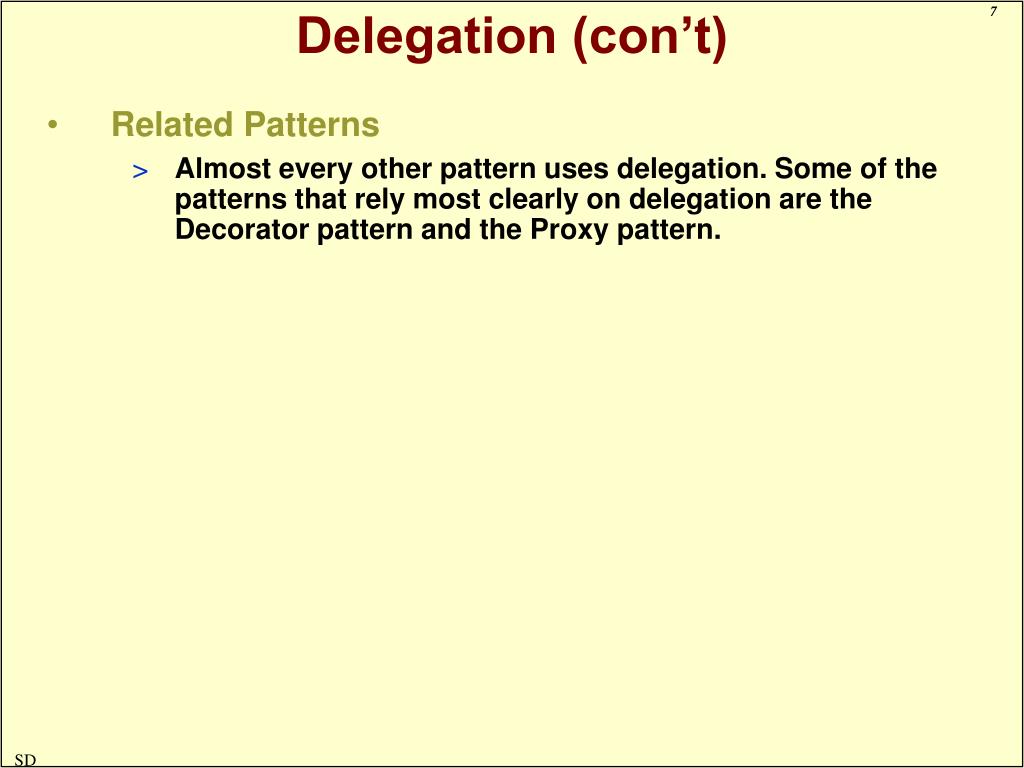 7

Delegation (con’t)

• Related Patterns

> Almost every other pattern uses delegation. Some of the patterns that rely most clearly on delegation are the Decorator pattern and the Proxy pattern.

SD